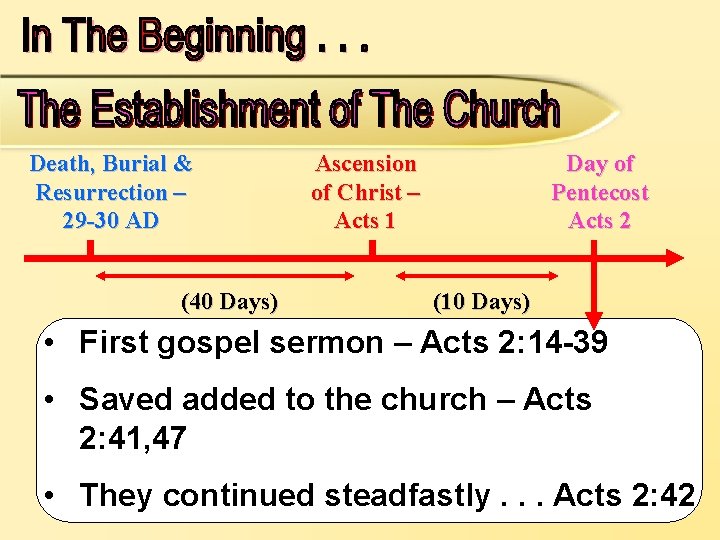 In The Beginning . . .

The Establishment of The Church

Death, Burial & Resurrection – 29-30 AD

Ascension of Christ – Acts 1

Day of Pentecost Acts 2

(40 Days)

(10 Days)

• First gospel sermon – Acts 2:14-39

• Saved added to the church – Acts 2:41,47

• They continued steadfastly . . . Acts 2:42